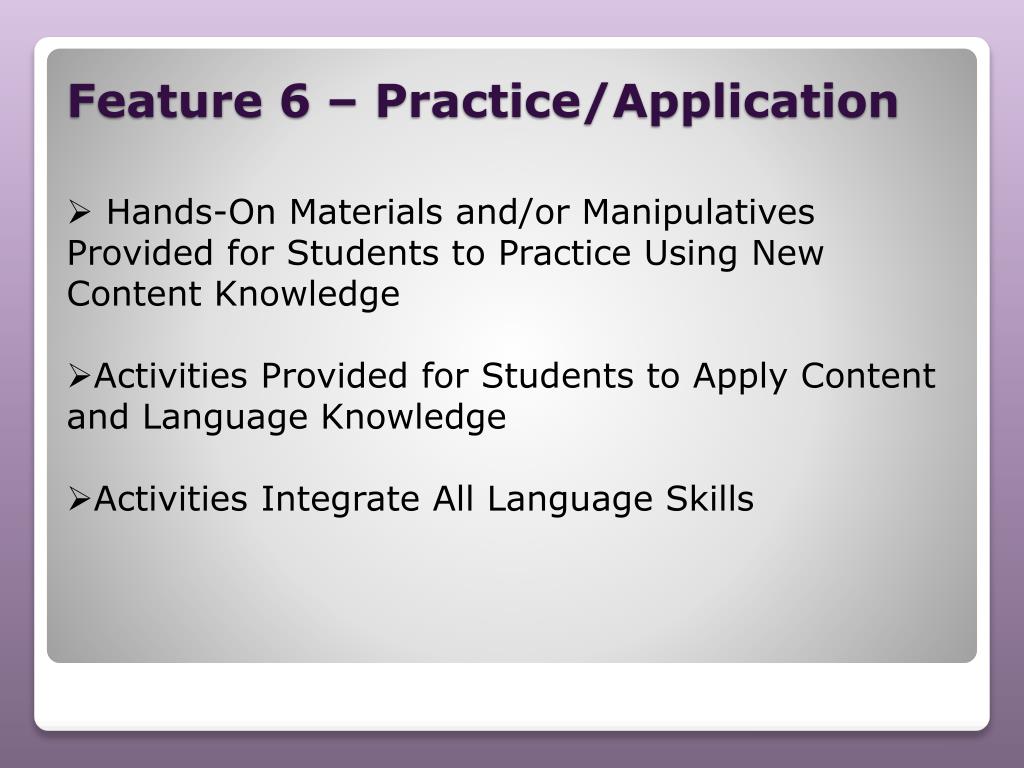 Feature 6 – Practice/Application

➢ Hands-On Materials and/or Manipulatives Provided for Students to Practice Using New Content Knowledge

➢Activities Provided for Students to Apply Content and Language Knowledge

➢Activities Integrate All Language Skills